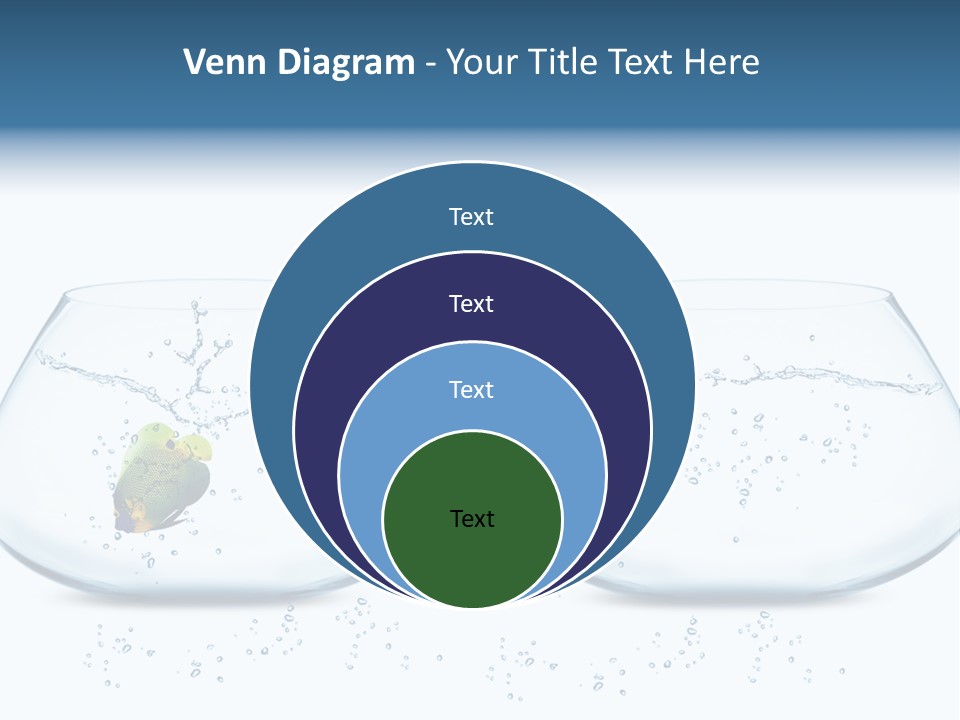 Venn Diagram - Your Title Text Here

Text

Text

Text

Text